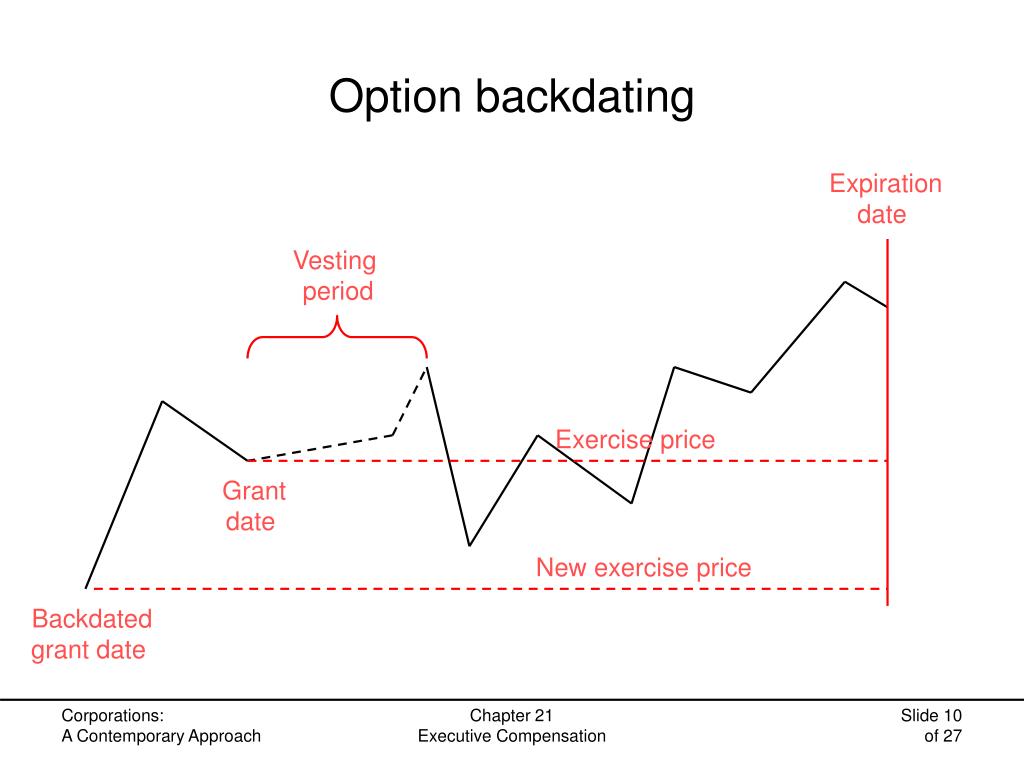 Option backdating

Expiration date

Vesting period

Exercise price

Grant date

New exercise price

Backdated grant date

Corporations:
A Contemporary Approach

Chapter 21
Executive Compensation

Slide 10
of 27